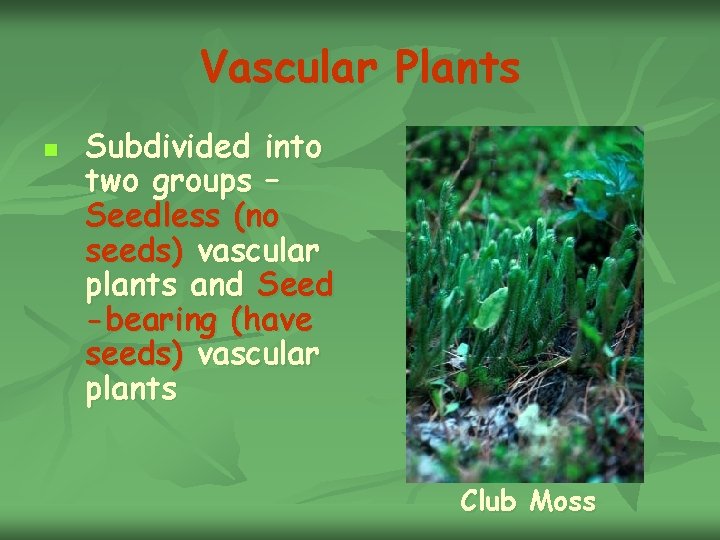 Vascular Plants

Subdivided into two groups – Seedless (no seeds) vascular plants and Seed-bearing (have seeds) vascular plants

Club Moss